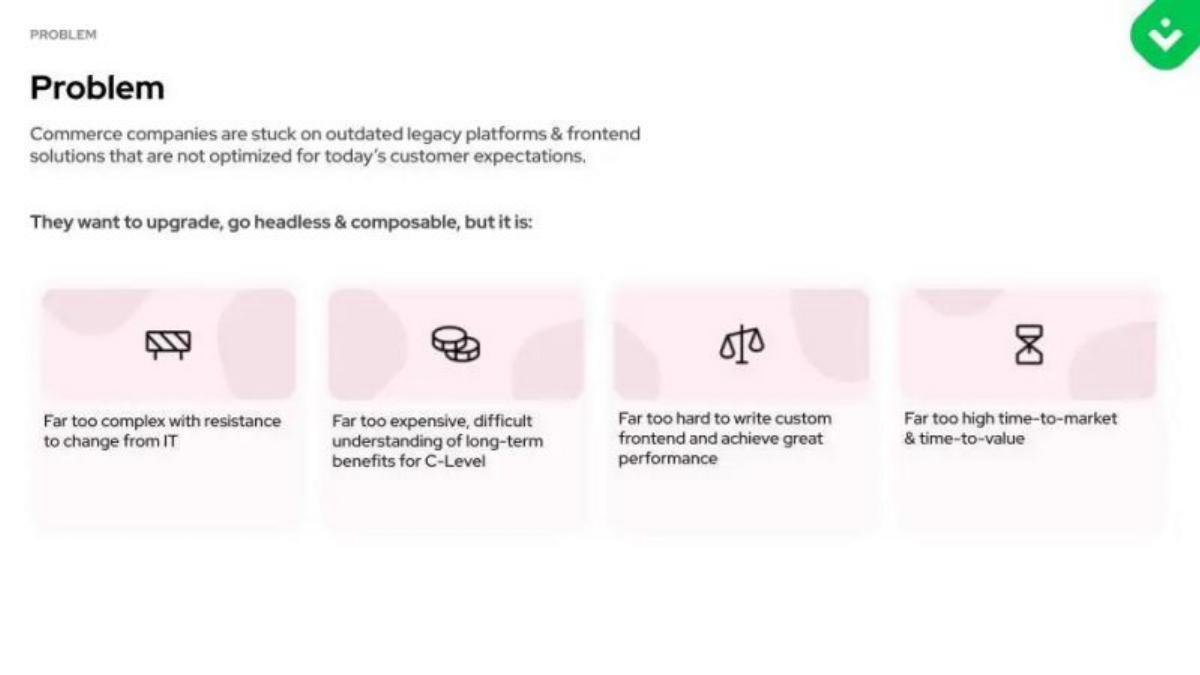 PROBLEM

Problem

Commerce companies are stuck on outdated legacy platforms & frontend solutions that are not optimized for today's customer expectations.

They want to upgrade, go headless & composable, but it is:

Far too complex with resistance to change from IT

Far too expensive, difficult understanding of long-term benefits for C-Level

Far too hard to write custom frontend and achieve great performance

Far too high time-to-market & time-to-value